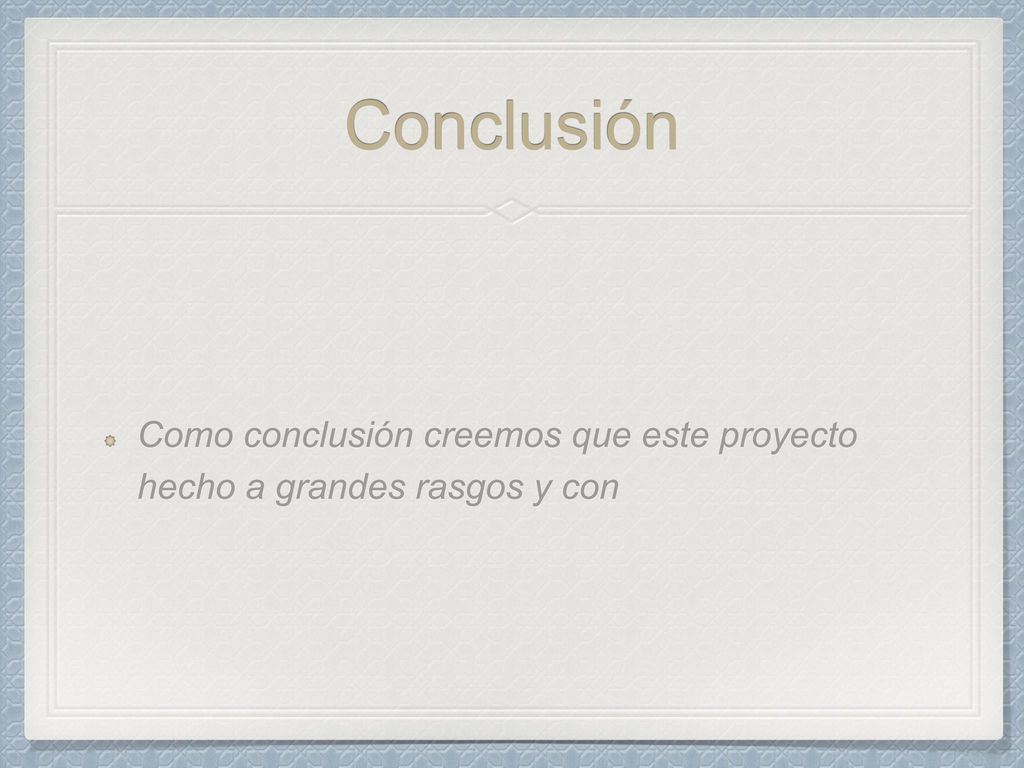 Conclusión

Como conclusión creemos que este proyecto hecho a grandes rasgos y con